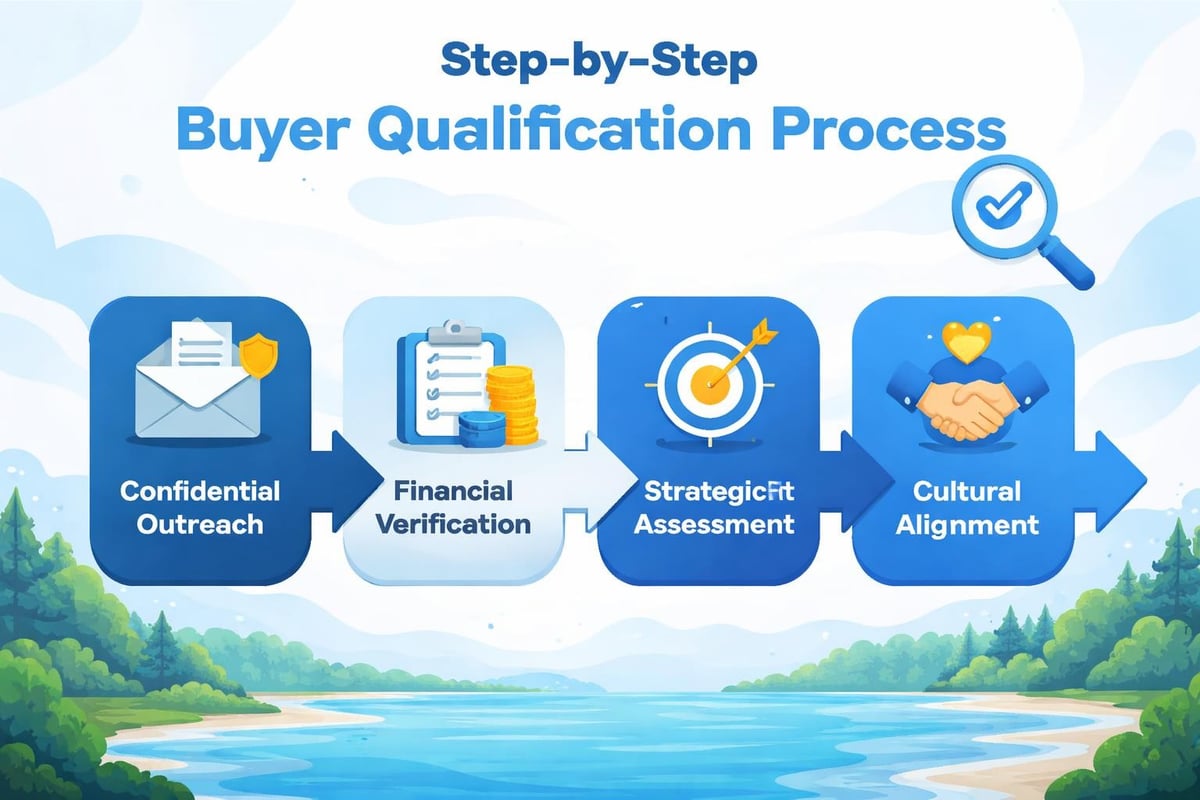 Step-by-Step
Buyer Qualification Process

Confidential Outreach

Financial Verification

StrategicFit Assessment

Cultural Alignment